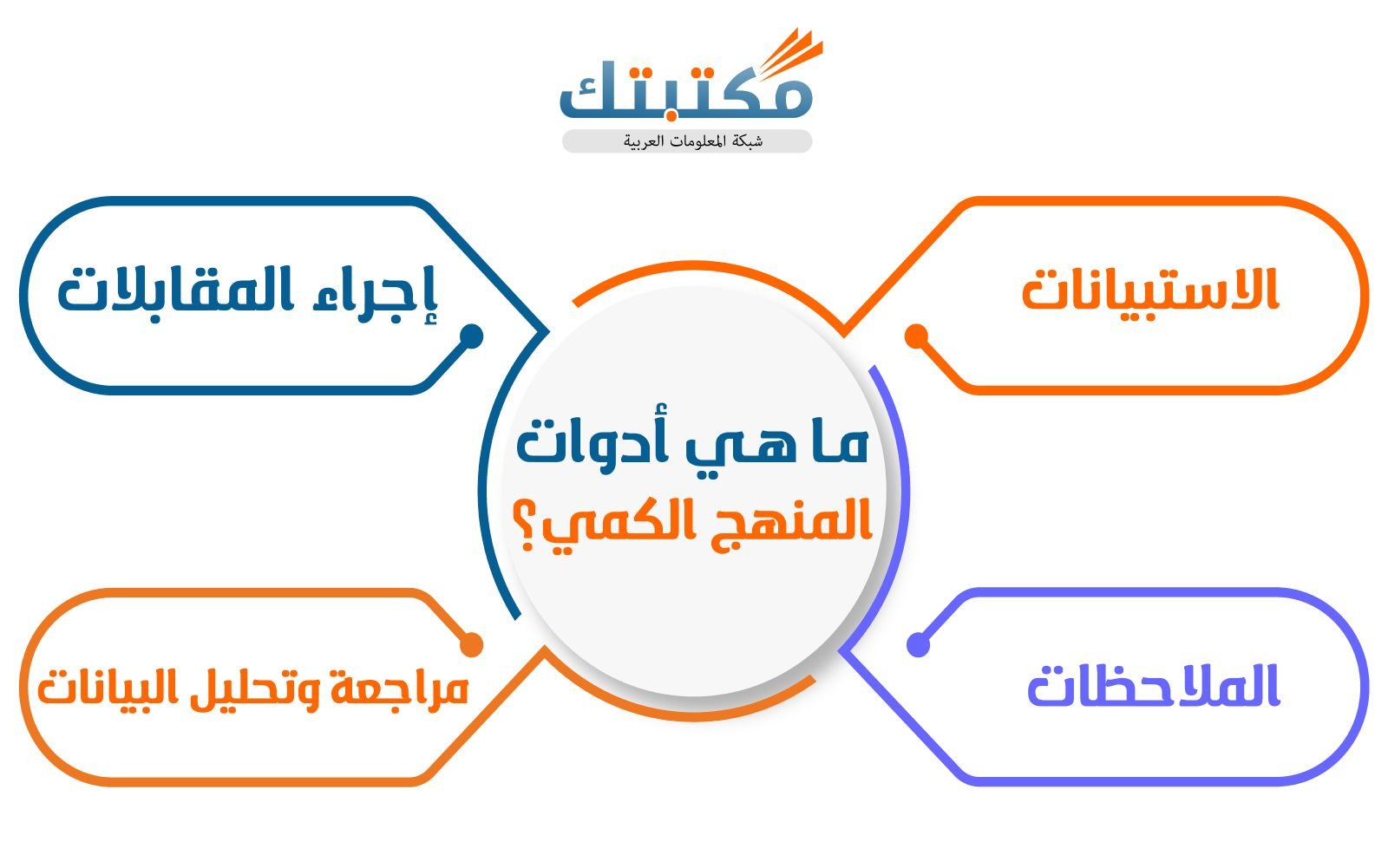 مكتبتك
شبكة المعلومات العربية

ما هي أدوات المنهج الكمي؟

الاستبيانات

إجراء المقابلات

الملاحظات

مراجعة وتحليل البيانات